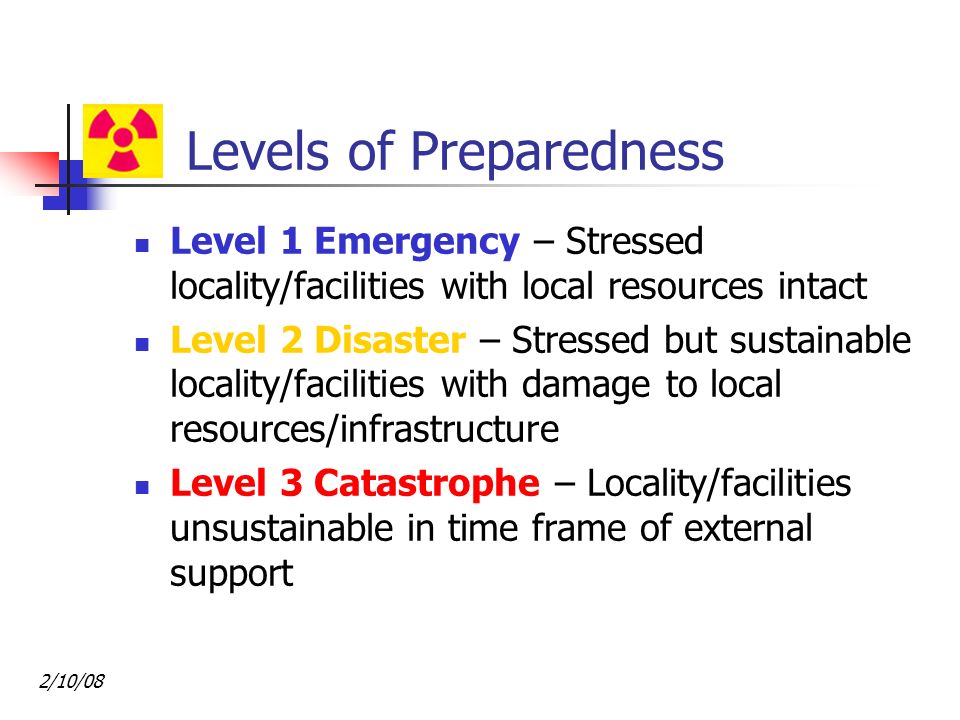 Levels of Preparedness

- Level 1 Emergency – Stressed locality/facilities with local resources intact
- Level 2 Disaster – Stressed but sustainable locality/facilities with damage to local resources/infrastructure
- Level 3 Catastrophe – Locality/facilities unsustainable in time frame of external support

2/10/08